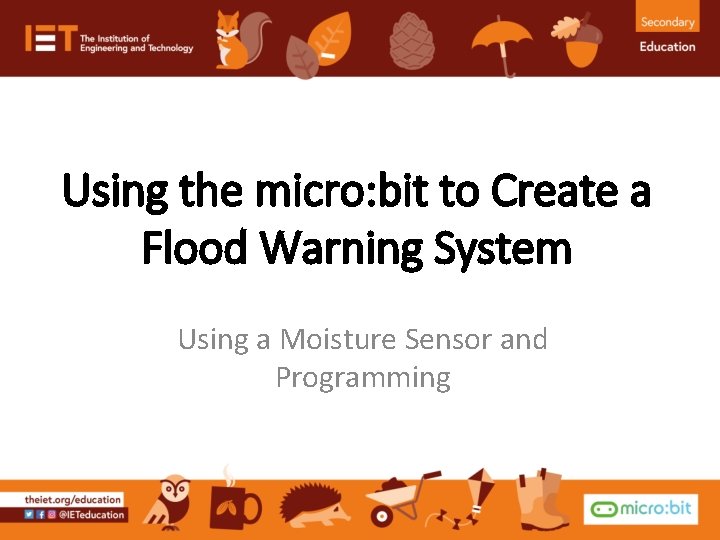 IET The Institution of Engineering and Technology

Secondary
Education

Using the micro:bit to Create a Flood Warning System

Using a Moisture Sensor and Programming

theiet.org/education
@IETeducation

micro:bit